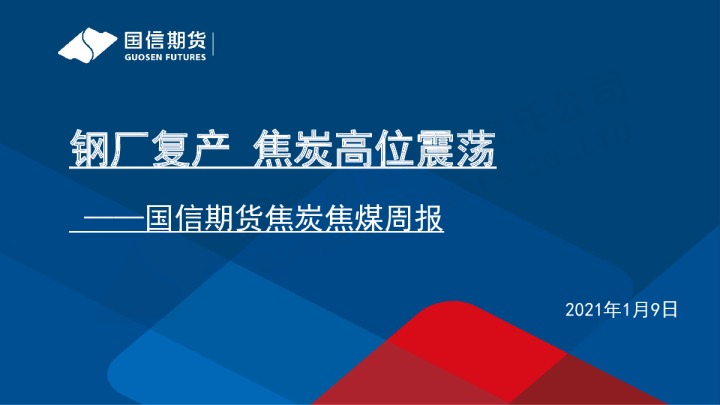 国信期货
GUOSEN FUTURES

钢厂复产 焦炭高位震荡

——国信期货焦炭焦煤周报

2021年1月9日